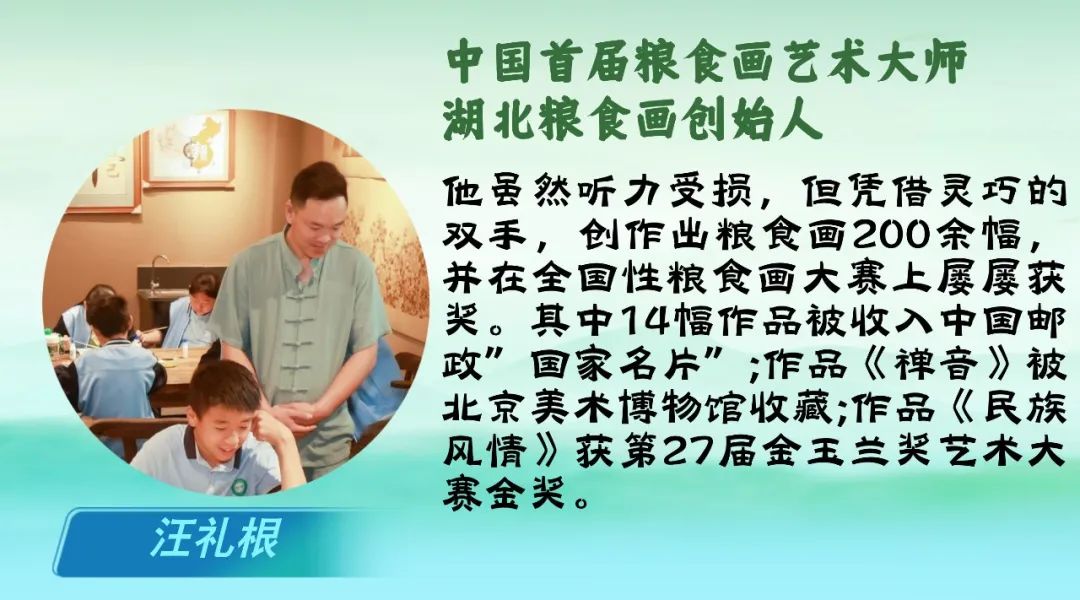 中国首届粮食画艺术大师
湖北粮食画创始人

他虽然听力受损，但凭借灵巧的双手，创作出粮食画200余幅，并在全国性粮食画大赛上屡屡获奖。其中14幅作品被收入中国邮政”国家名片”;作品《禅音》被北京美术博物馆收藏;作品《民族风情》获第27届金玉兰奖艺术大赛金奖。

汪礼根